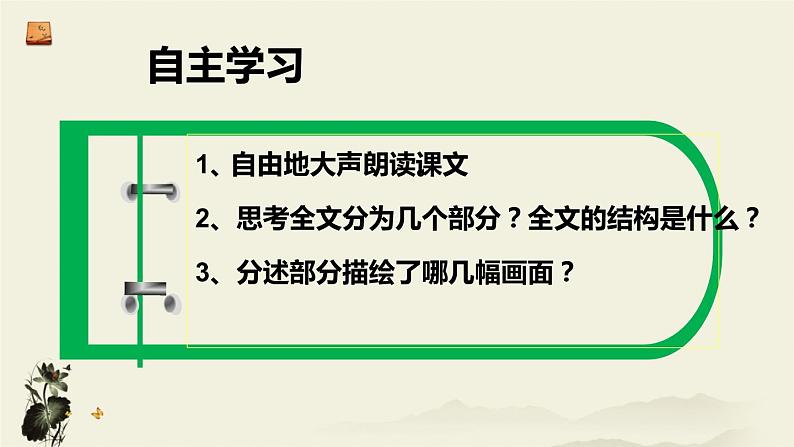 自主学习

1、自由地大声朗读课文

2、思考全文分为几个部分？全文的结构是什么？

3、分述部分描绘了哪几幅画面？